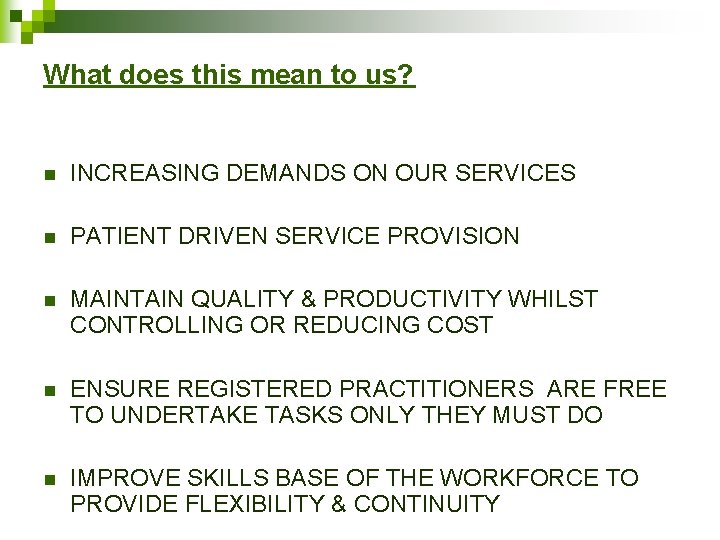 What does this mean to us?

- INCREASING DEMANDS ON OUR SERVICES
- PATIENT DRIVEN SERVICE PROVISION
- MAINTAIN QUALITY & PRODUCTIVITY WHILST CONTROLLING OR REDUCING COST
- ENSURE REGISTERED PRACTITIONERS ARE FREE TO UNDERTAKE TASKS ONLY THEY MUST DO
- IMPROVE SKILLS BASE OF THE WORKFORCE TO PROVIDE FLEXIBILITY & CONTINUITY